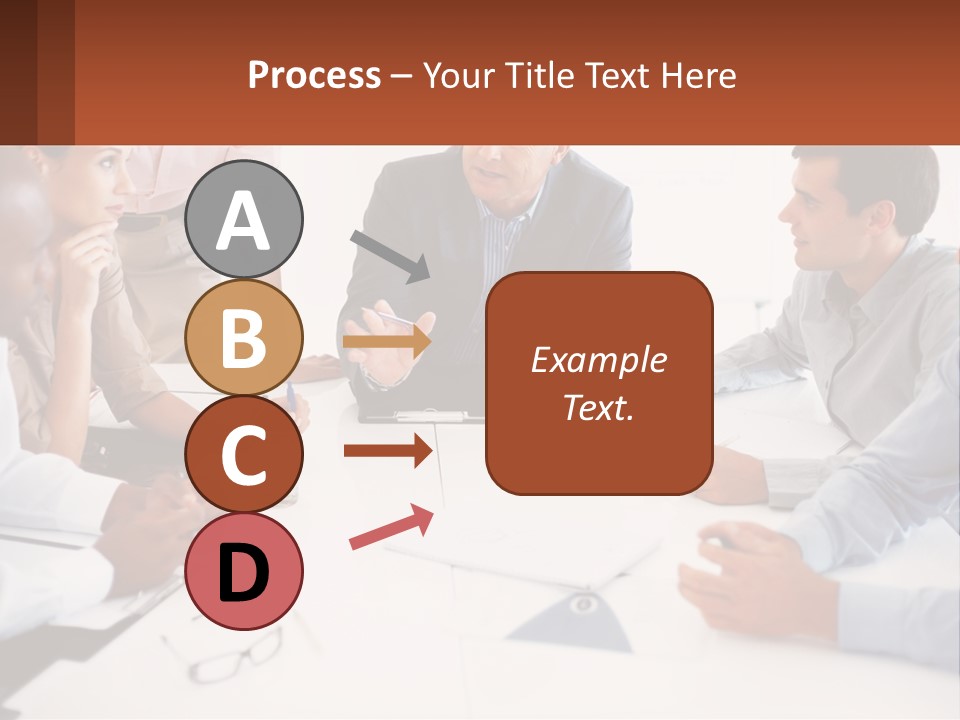 Process – Your Title Text Here

A

B

C

D

Example Text.